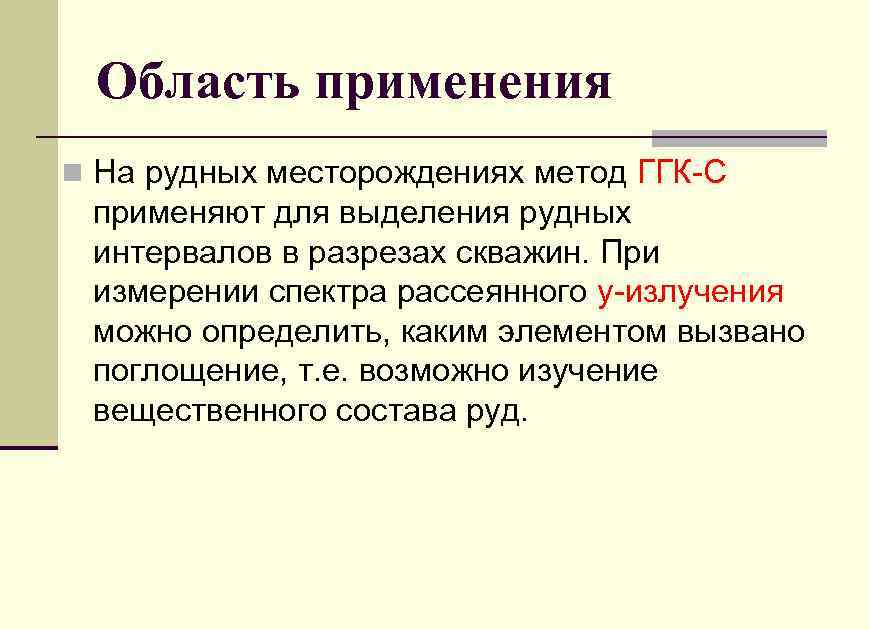 Область применения

На рудных месторождениях метод ГГК-С применяют для выделения рудных интервалов в разрезах скважин. При измерении спектра рассеянного у-излучения можно определить, каким элементом вызвано поглощение, т.е. возможно изучение вещественного состава руд.